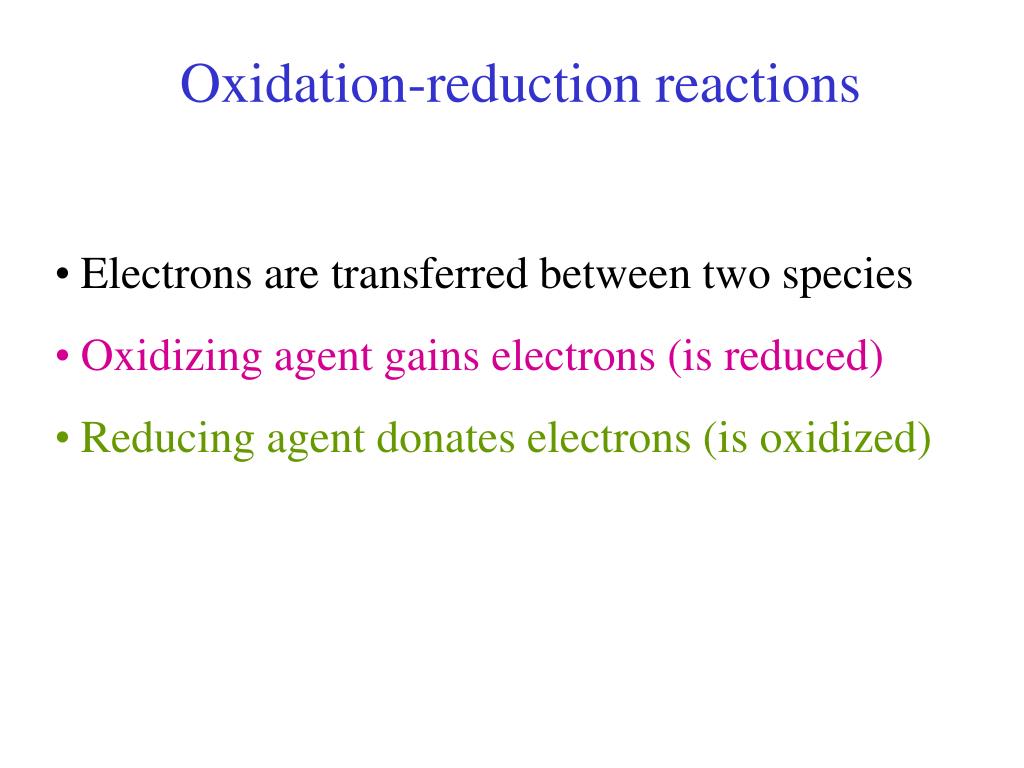 Oxidation-reduction reactions

• Electrons are transferred between two species

• Oxidizing agent gains electrons (is reduced)

• Reducing agent donates electrons (is oxidized)